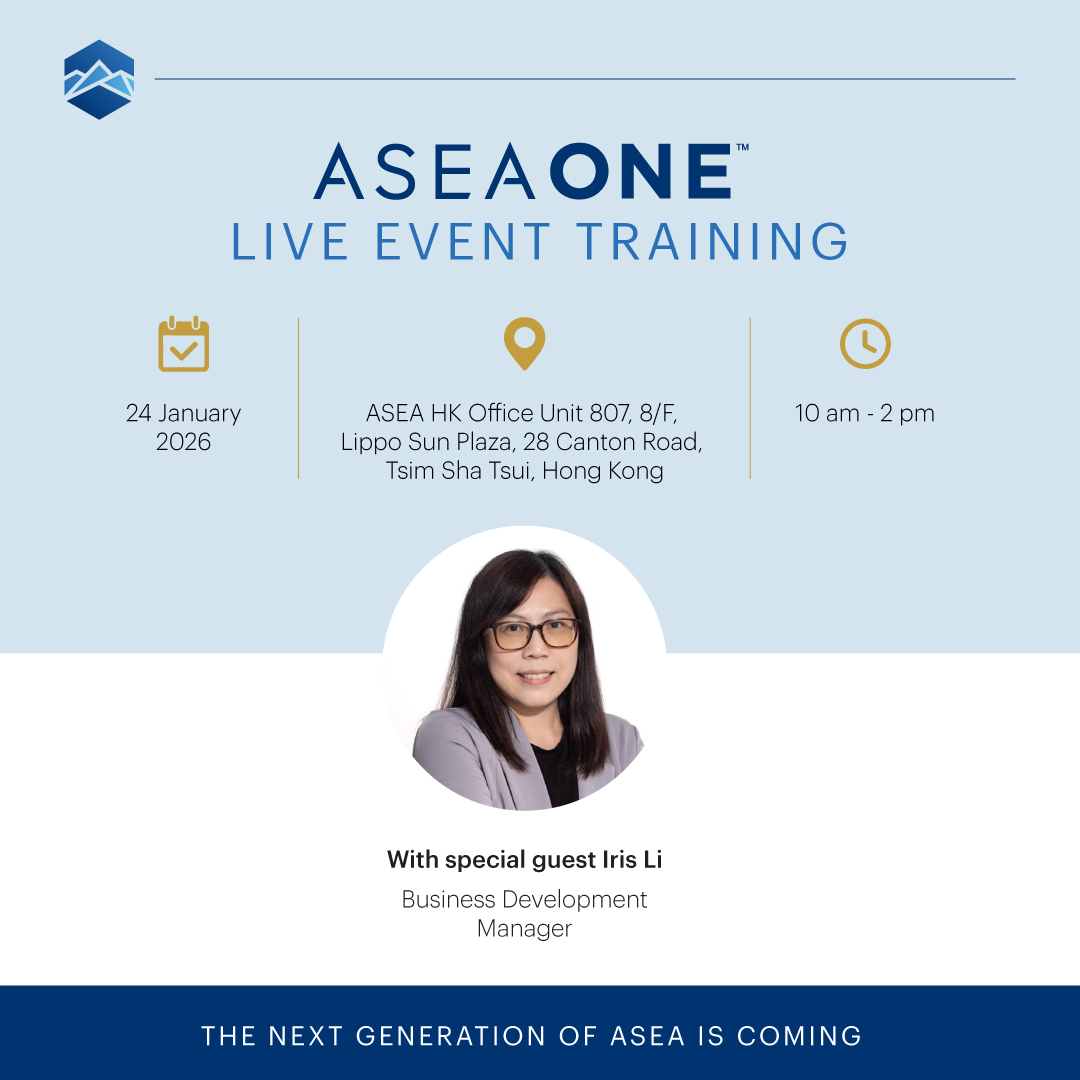 ASEAONE™
LIVE EVENT TRAINING

24 January 2026

ASEA HK Office Unit 807, 8/F, Lippo Sun Plaza, 28 Canton Road, Tsim Sha Tsui, Hong Kong

10 am - 2 pm

With special guest Iris Li

Business Development Manager

THE NEXT GENERATION OF ASEA IS COMING